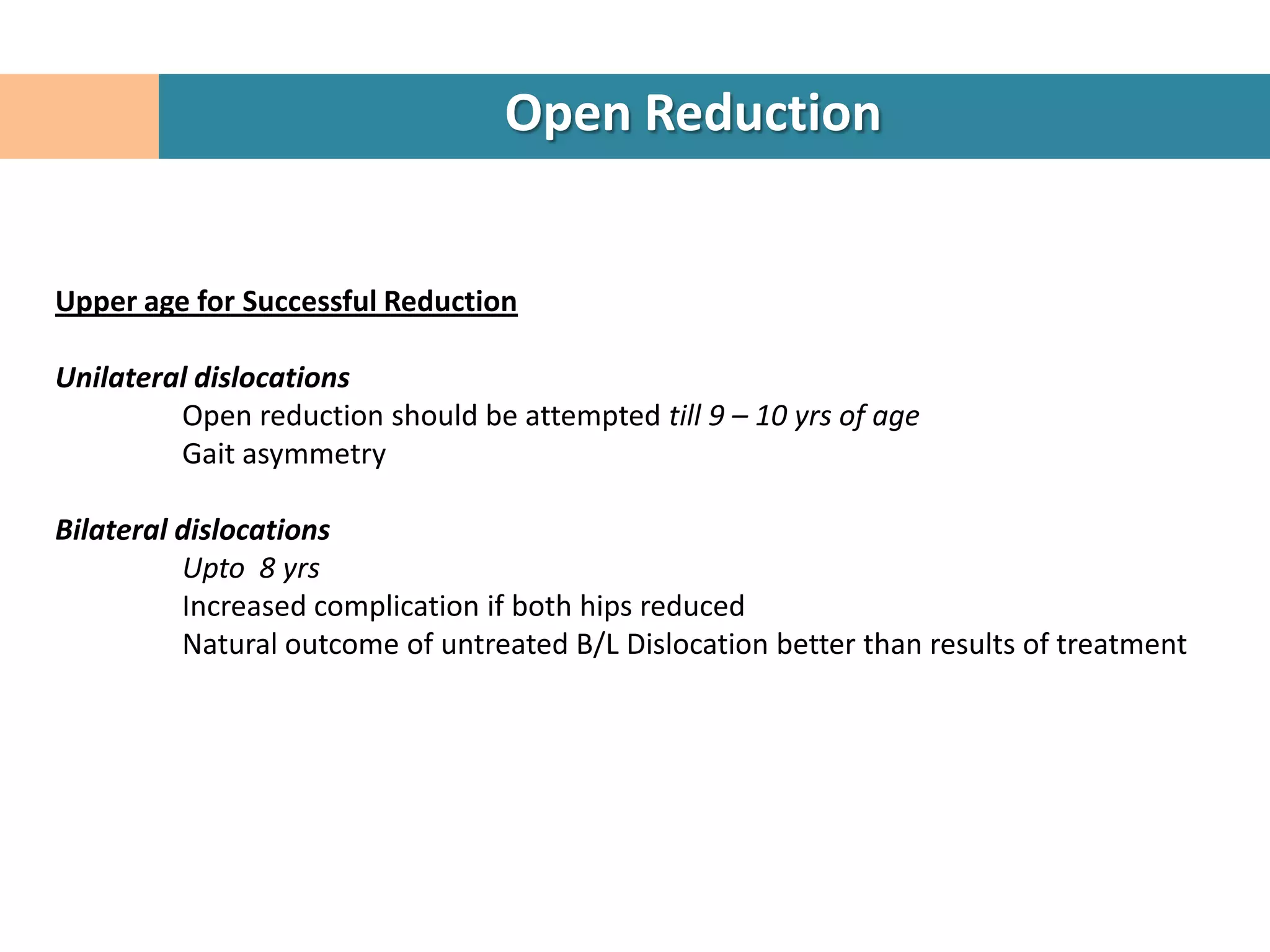 Open Reduction

Upper age for Successful Reduction

Unilateral dislocations
Open reduction should be attempted till 9 – 10 yrs of age
Gait asymmetry

Bilateral dislocations
Upto 8 yrs
Increased complication if both hips reduced
Natural outcome of untreated B/L Dislocation better than results of treatment